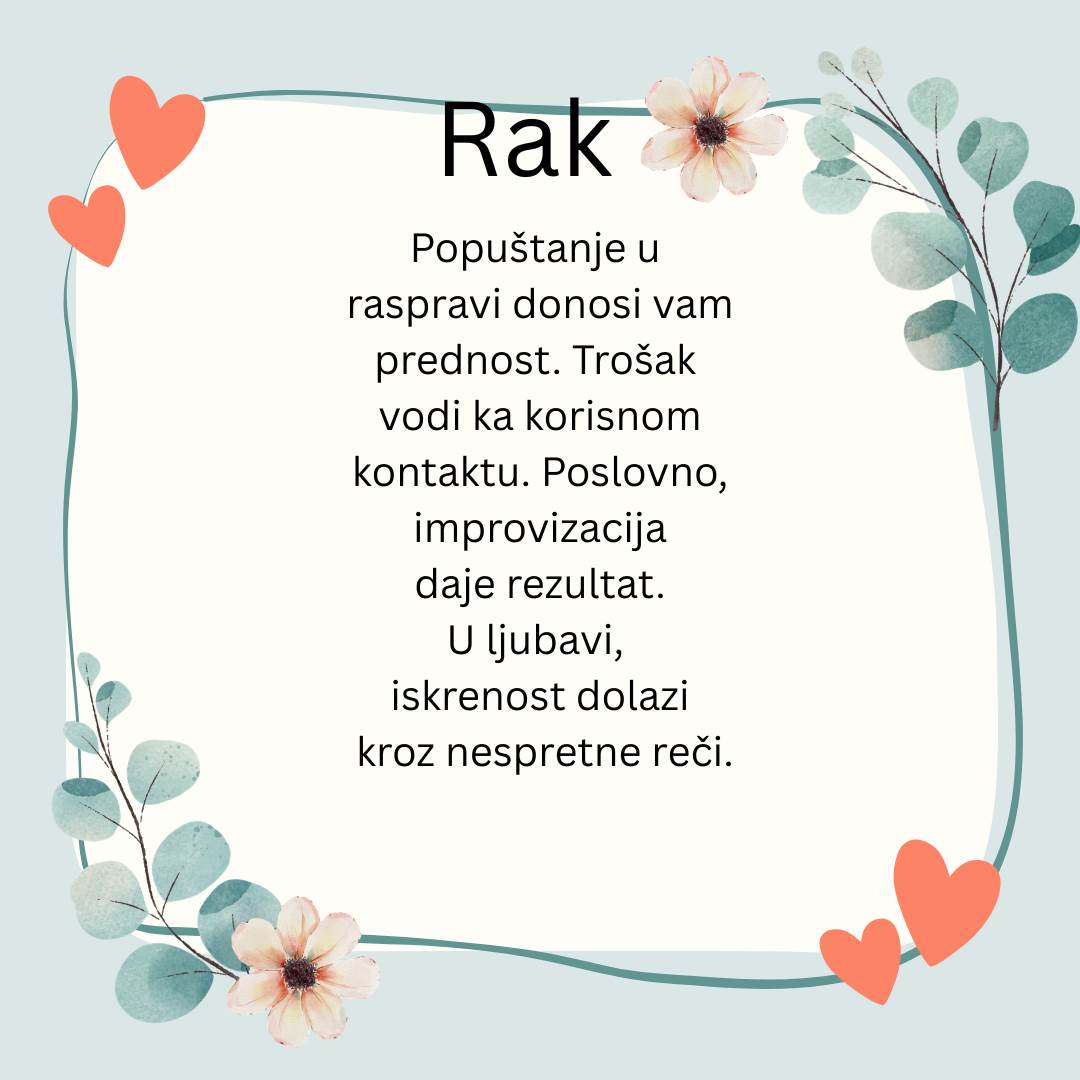 Rak

Popuštanje u raspravi donosi vam prednost. Trošak vodi ka korisnom kontaktu. Poslovno, improvizacija daje rezultat. U ljubavi, iskrenost dolazi kroz nespretne reči.